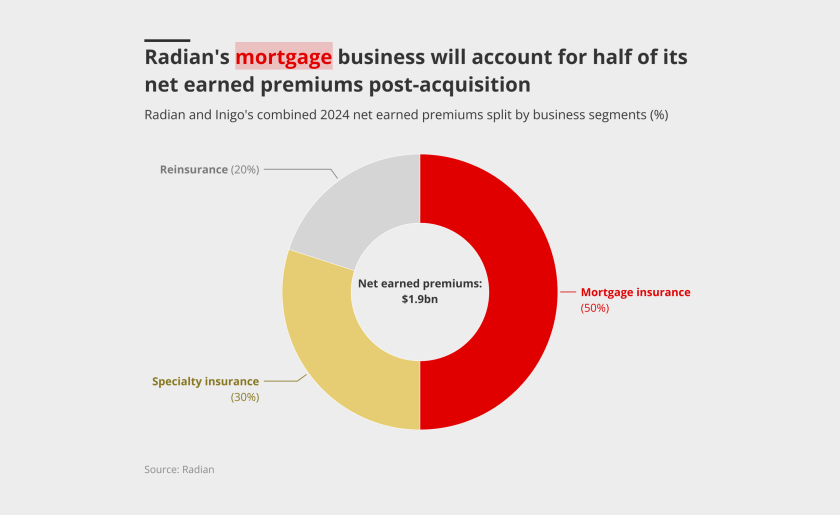 Radian's mortgage business will account for half of its net earned premiums post-acquisition

Radian and Inigo's combined 2024 net earned premiums split by business segments (%)

Reinsurance (20%)

Net earned premiums: $1.9bn

Mortgage insurance (50%)

Specialty insurance (30%)

Source: Radian